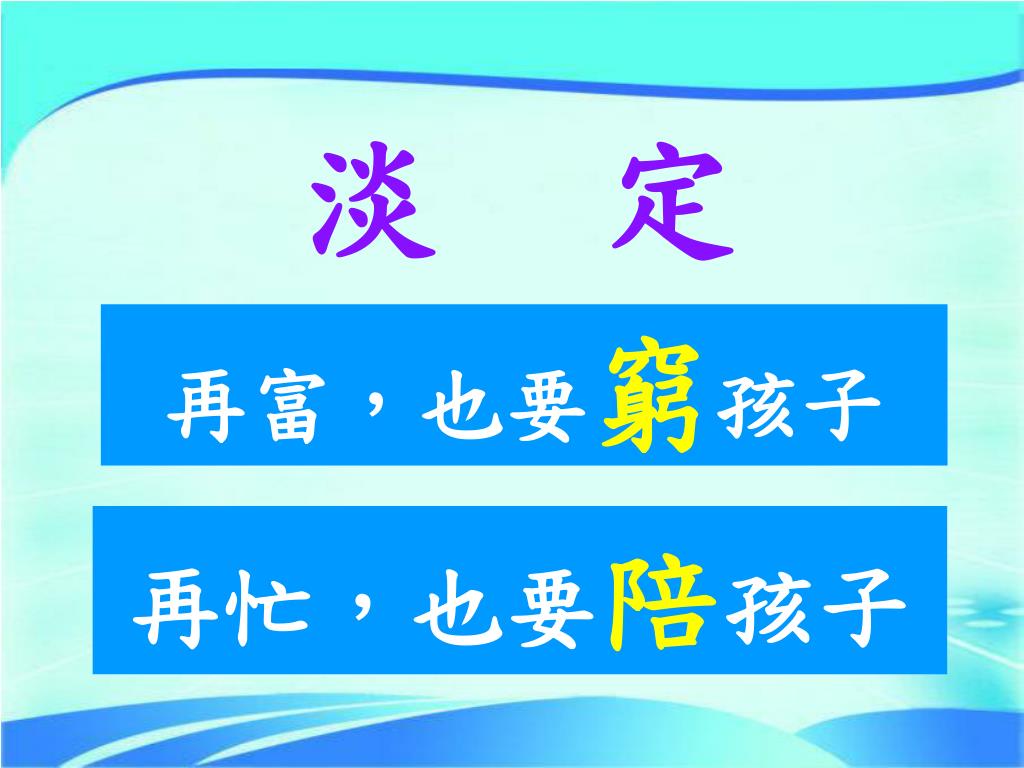 淡　定

再富，也要窮孩子

再忙，也要陪孩子